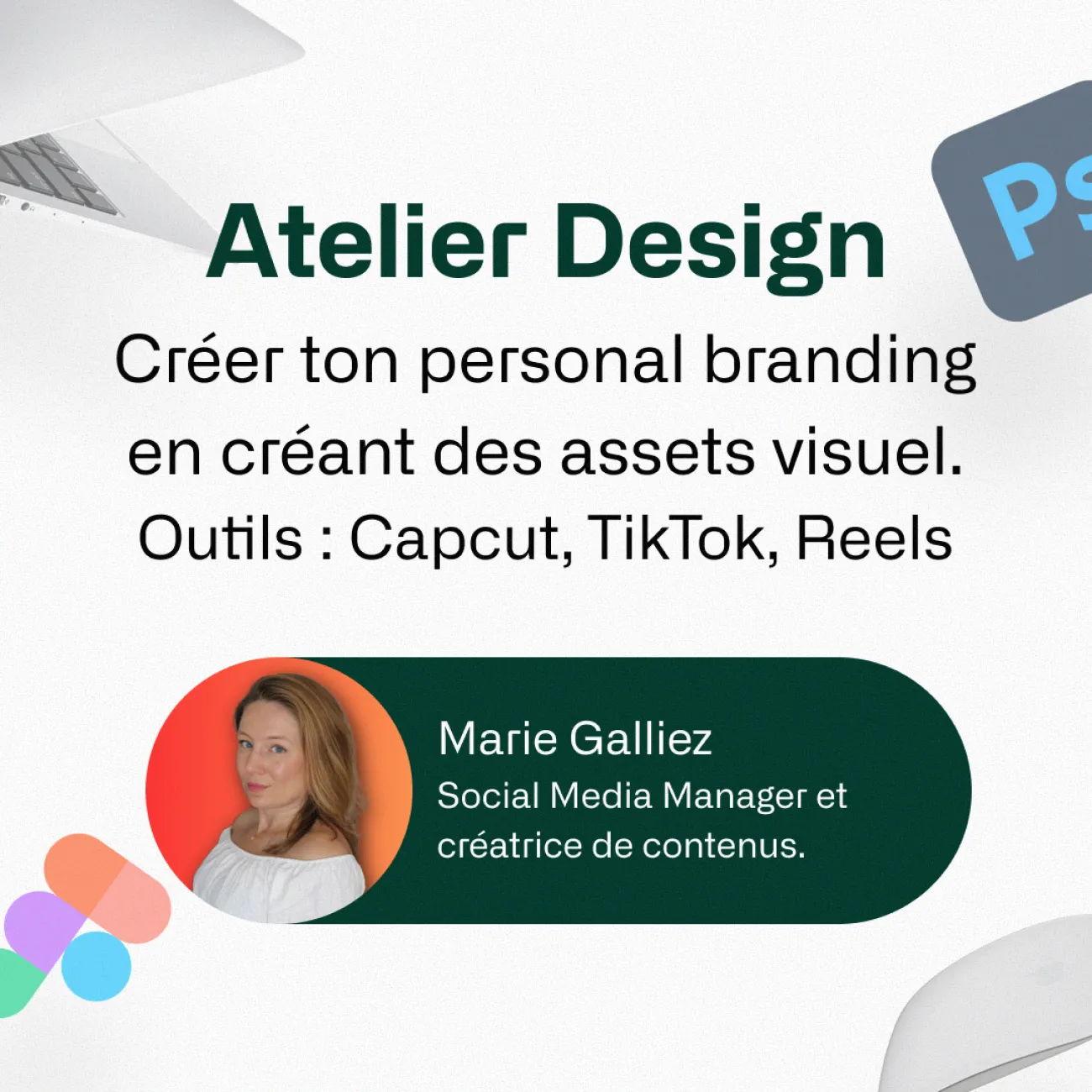 Ps

Atelier Design

Créer ton personal branding en créant des assets visuel.
Outils : Capcut, TikTok, Reels

Marie Galliez
Social Media Manager et créatrice de contenus.